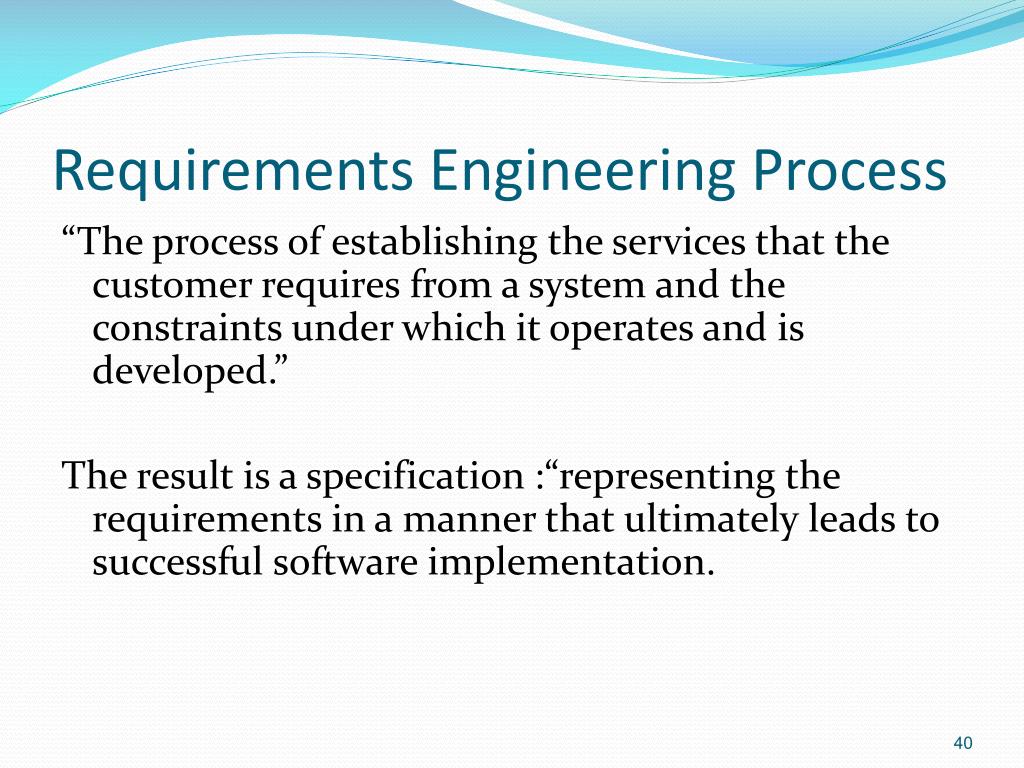 Requirements Engineering Process

“The process of establishing the services that the customer requires from a system and the constraints under which it operates and is developed.”

The result is a specification :“representing the requirements in a manner that ultimately leads to successful software implementation.

40